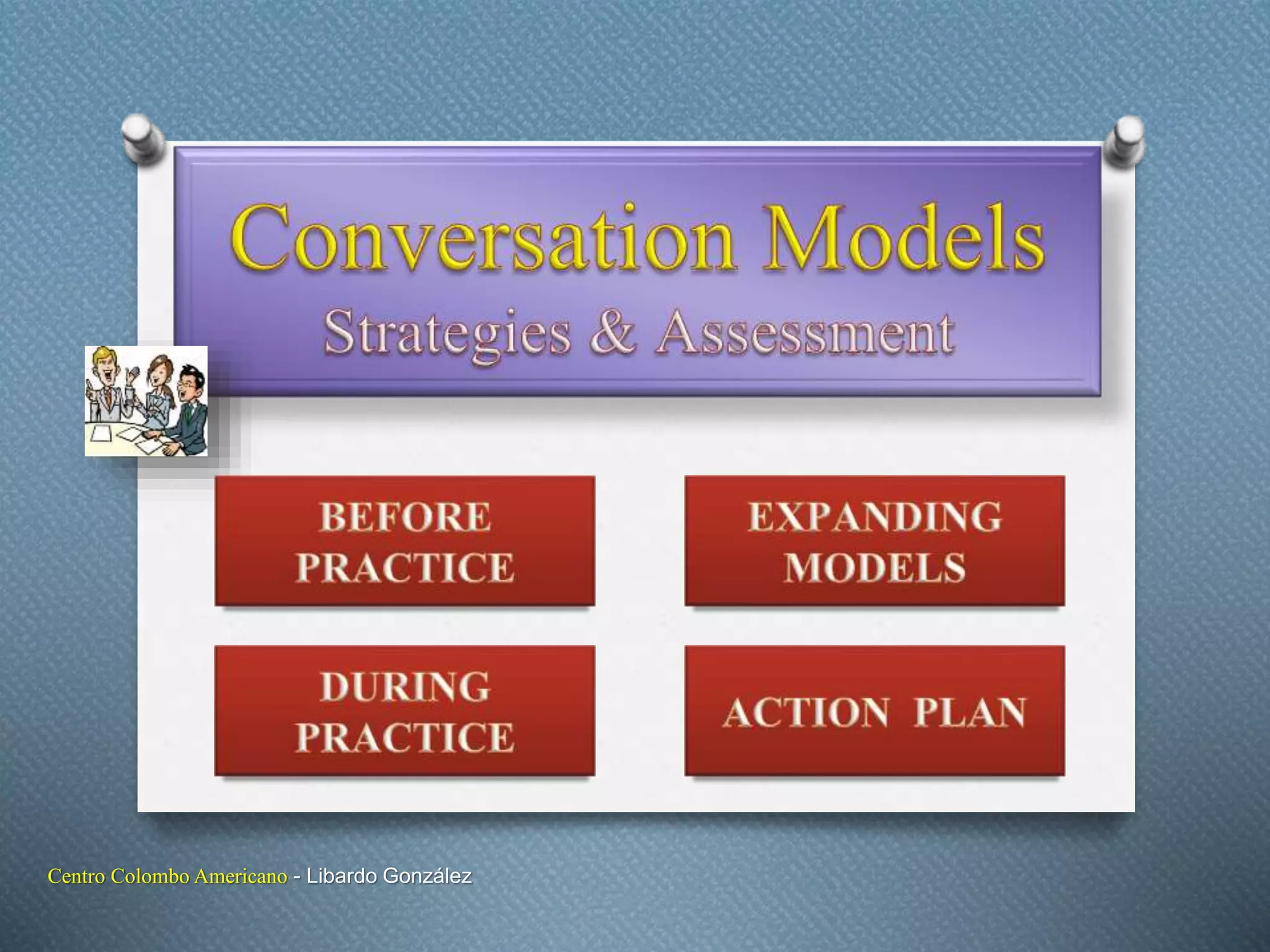 Conversation Models
Strategies & Assessment

BEFORE PRACTICE

EXPANDING MODELS

DURING PRACTICE

ACTION PLAN

Centro Colombo Americano - Libardo González